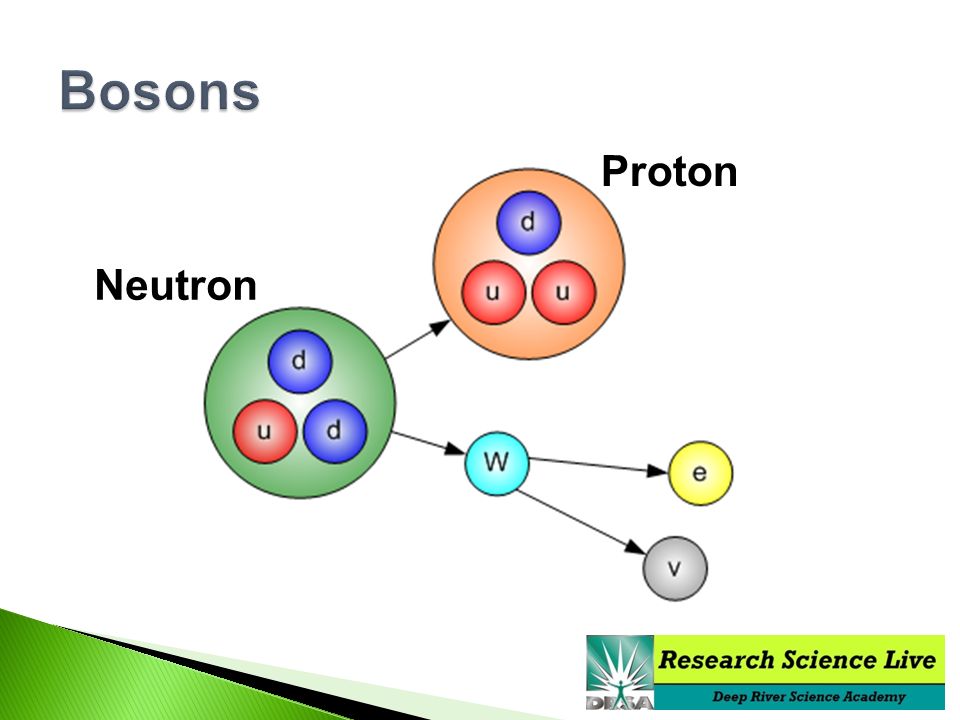 Bosons

Proton

d

u u

Neutron

d

u d

W

e

v

DRSA

Research Science Live

Deep River Science Academy